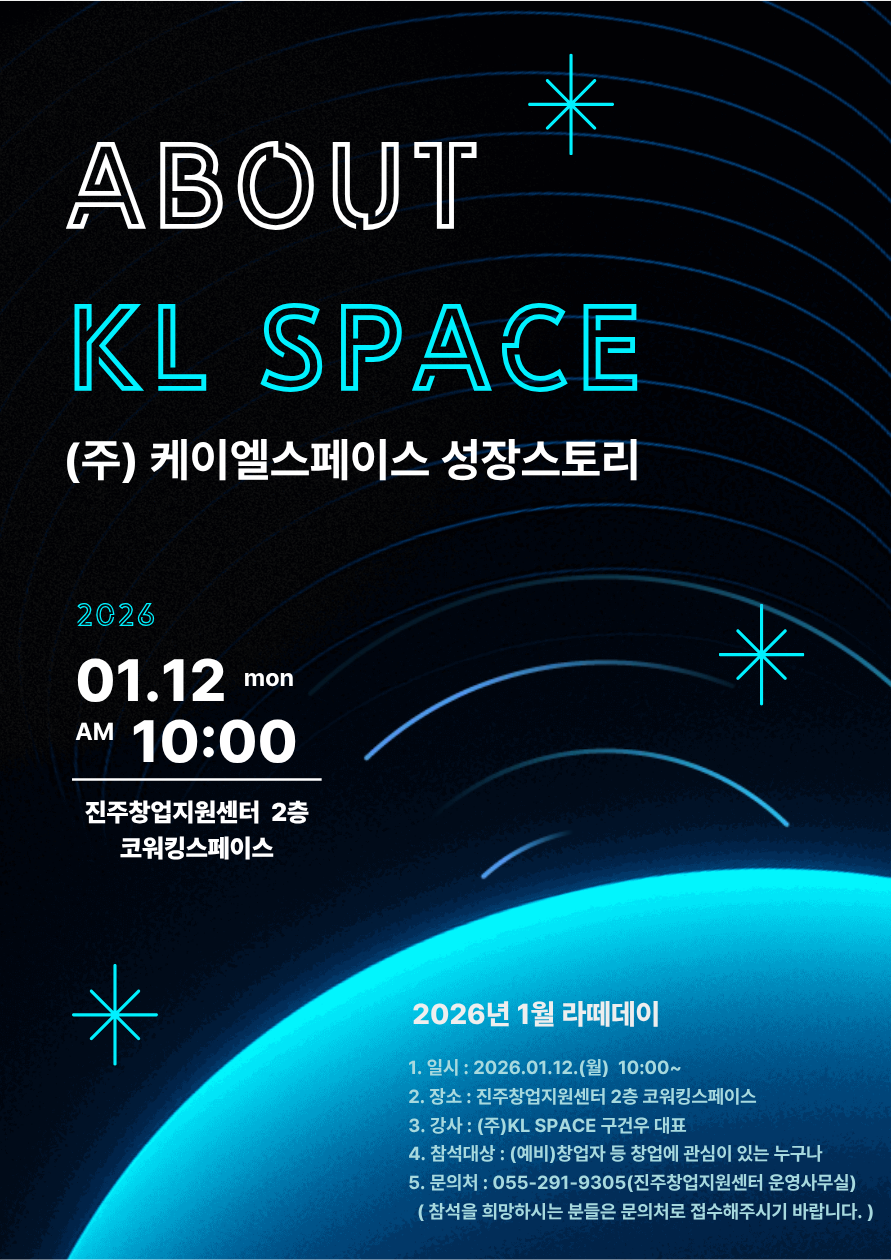 ABOUT
KL SPACE

(주) 케이엘스페이스 성장스토리

2026
01.12 mon
AM 10:00

진주창업지원센터 2층
코워킹스페이스

2026년 1월 라떼데이

1. 일시 : 2026.01.12.(월) 10:00~
2. 장소 : 진주창업지원센터 2층 코워킹스페이스
3. 강사 : (주)KL SPACE 구건우 대표
4. 참석대상 : (예비)창업자 등 창업에 관심이 있는 누구나
5. 문의처 : 055-291-9305(진주창업지원센터 운영사무실)
( 참석을 희망하시는 분들은 문의처로 접수해주시기 바랍니다. )